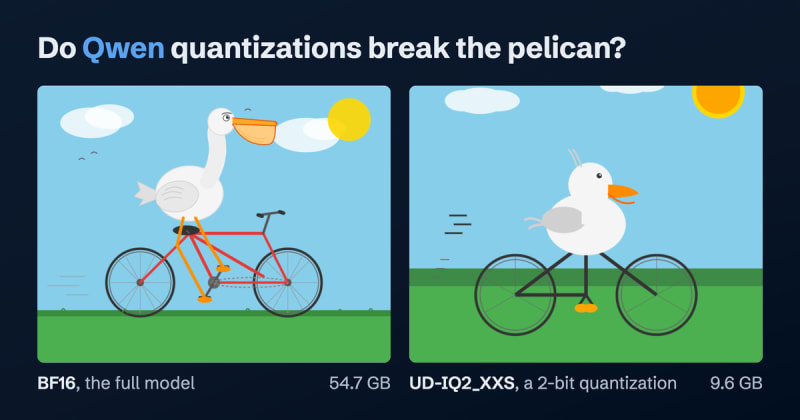 Do Qwen quantizations break the pelican?

BF16, the full model 54.7 GB

UD-IQ2_XXS, a 2-bit quantization 9.6 GB